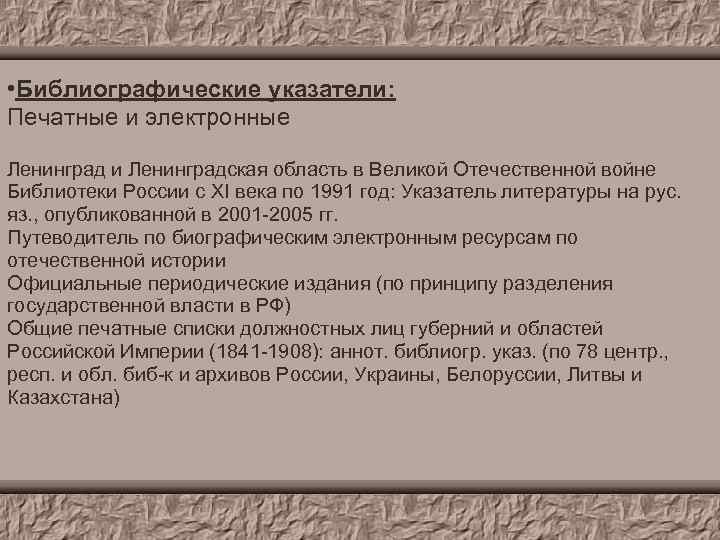 •Библиографические указатели:
Печатные и электронные

Ленинград и Ленинградская область в Великой Отечественной войне
Библиотеки России с XI века по 1991 год: Указатель литературы на рус. яз., опубликованной в 2001-2005 гг.
Путеводитель по биографическим электронным ресурсам по отечественной истории
Официальные периодические издания (по принципу разделения государственной власти в РФ)
Общие печатные списки должностных лиц губерний и областей Российской Империи (1841-1908): аннот. библиогр. указ. (по 78 центр., респ. и обл. биб-к и архивов России, Украины, Белоруссии, Литвы и Казахстана)